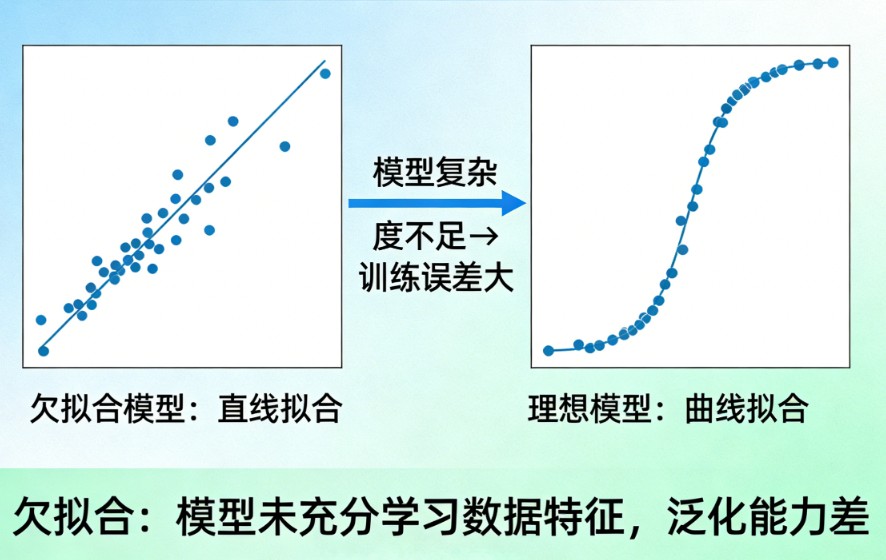 模型复杂

度不足→
训练误差大

欠拟合模型：直线拟合

理想模型：曲线拟合

欠拟合：模型未充分学习数据特征，泛化能力差